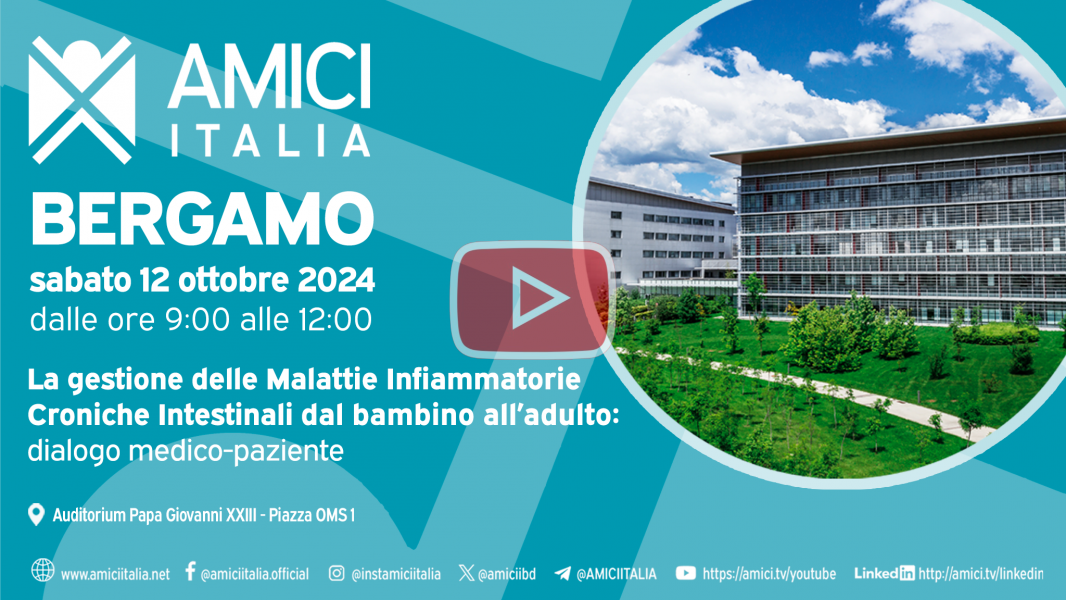 AMICI
ITALIA

BERGAMO
sabato 12 ottobre 2024
dalle ore 9:00 alle 12:00

La gestione delle Malattie Infiammatorie Croniche Intestinali dal bambino all'adulto: dialogo medico-paziente

Auditorium Papa Giovanni XXIII - Piazza OMS 1

www.amiciitalia.net @amiciitalia.official @instamiciitalia @amiciibd @AMICIITALIA https://amici.tv/youtube LinkedIn http://amici.tv/linkedin